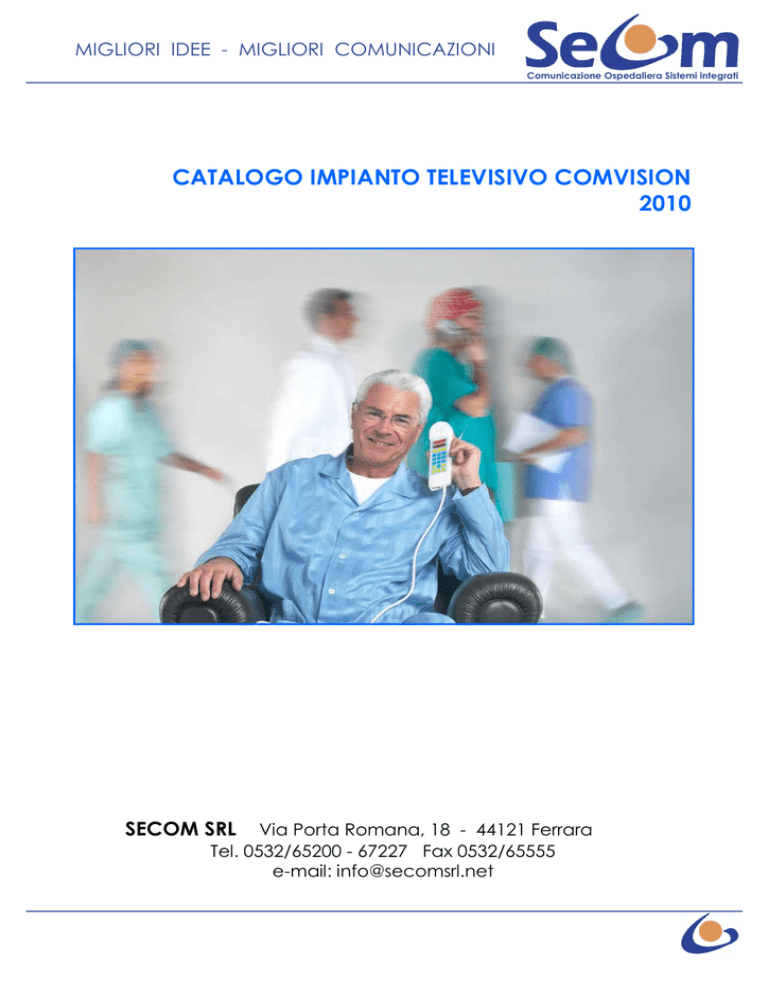 MIGLIORI IDEE - MIGLIORI COMUNICAZIONI

Secom
Comunicazione Ospedaliera Sistemi integrati

CATALOGO IMPIANTO TELEVISIVO COMVISION
2010

SECOM SRL Via Porta Romana, 18 - 44121 Ferrara
Tel. 0532/65200 - 67227 Fax 0532/65555
e-mail: info@secomsrl.net